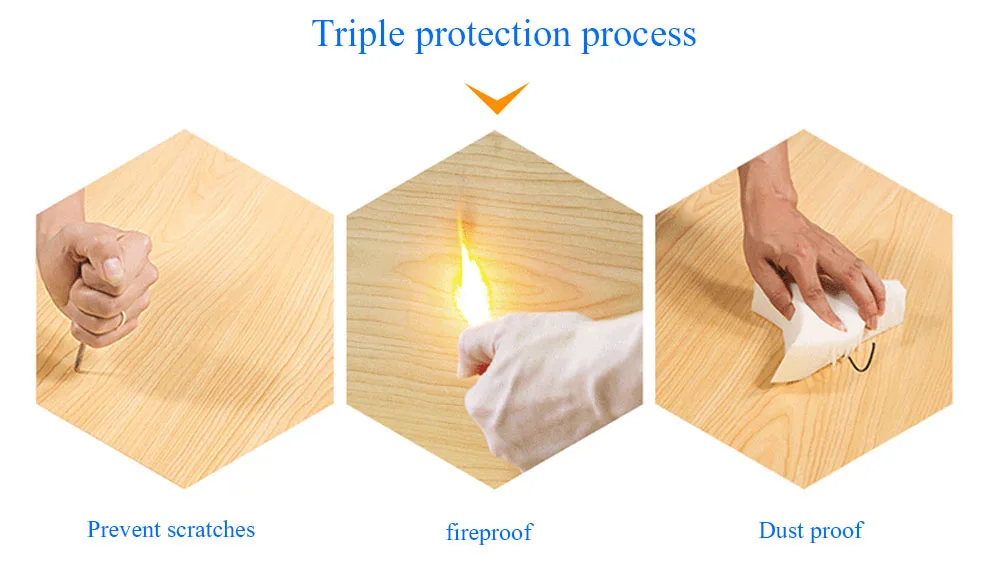 Triple protection process

Prevent scratches

fireproof

Dust proof